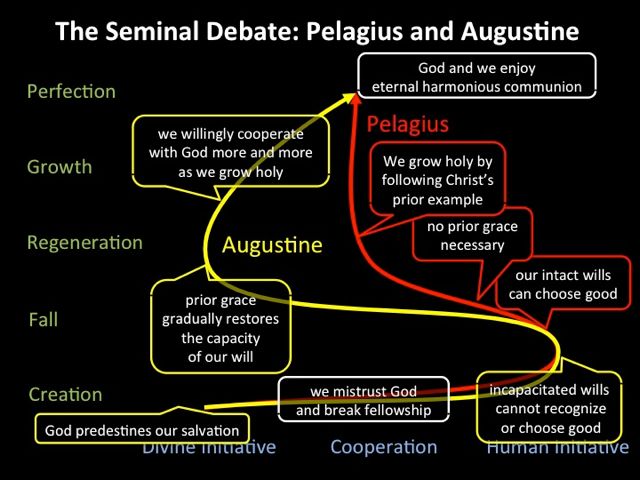 The Seminal Debate: Pelagius and Augustine

Perfection

Growth

Regeneration

Fall

Creation

God and we enjoy eternal harmonious communion

Pelagius

we willingly cooperate with God more and more as we grow holy

We grow holy by following Christ's prior example

no prior grace necessary

Augustine

our intact wills can choose good

prior grace gradually restores the capacity of our will

we mistrust God and break fellowship

incapacitated wills cannot recognize or choose good

God predestines our salvation

Divine Initiative

Cooperation

Human Initiative